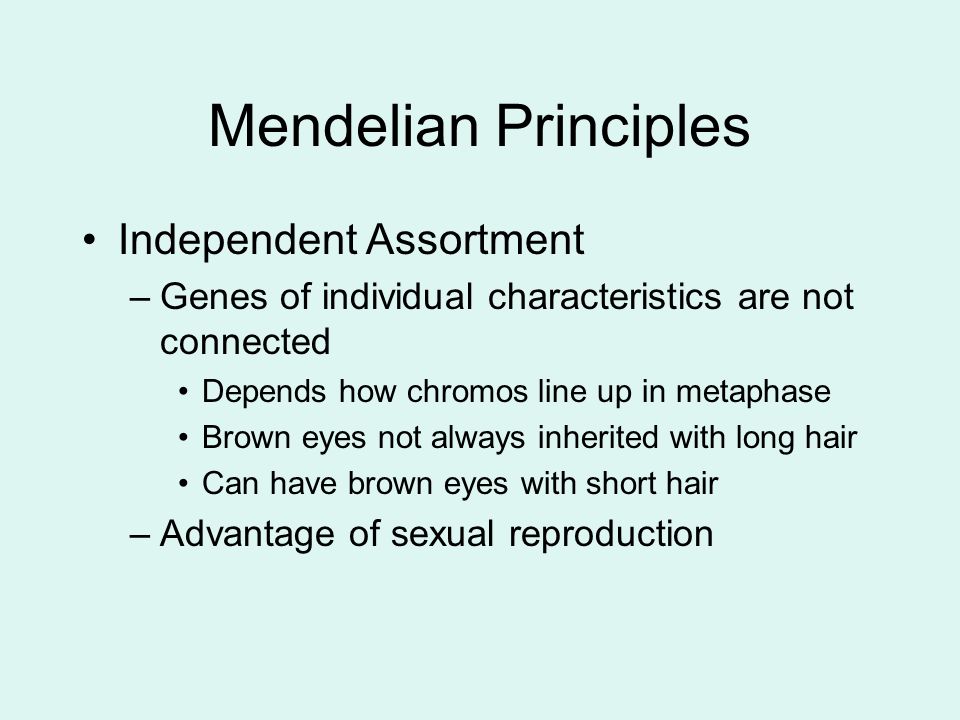 Mendelian Principles

• Independent Assortment
– Genes of individual characteristics are not connected
• Depends how chromos line up in metaphase
• Brown eyes not always inherited with long hair
• Can have brown eyes with short hair
– Advantage of sexual reproduction